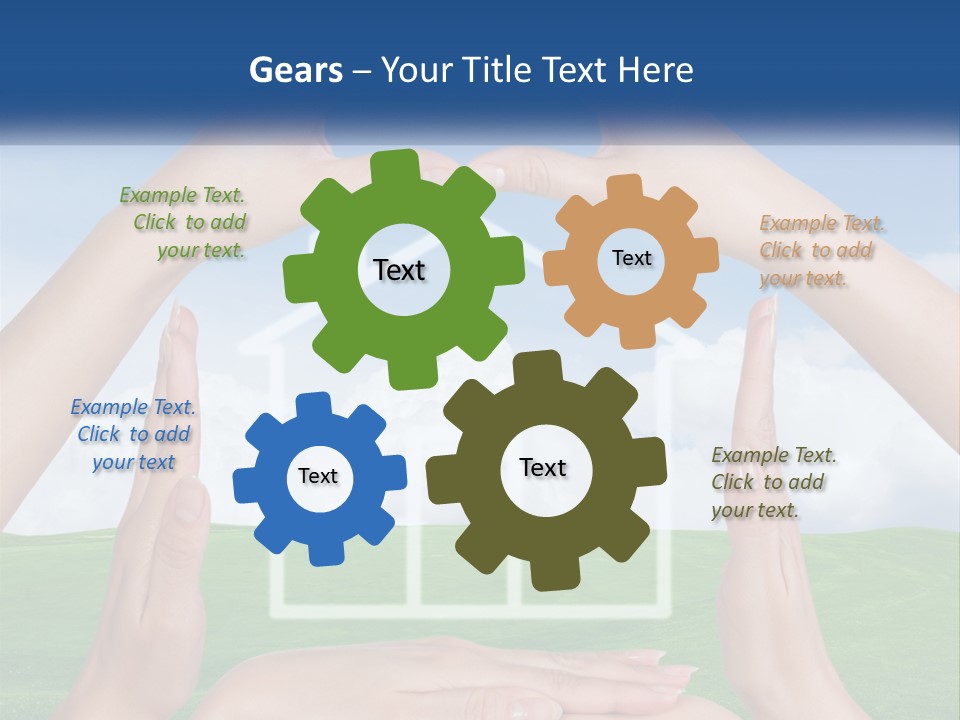 Gears – Your Title Text Here

Example Text. Click to add your text.

Text

Text

Example Text. Click to add your text.

Example Text. Click to add your text

Text

Text

Example Text. Click to add your text.